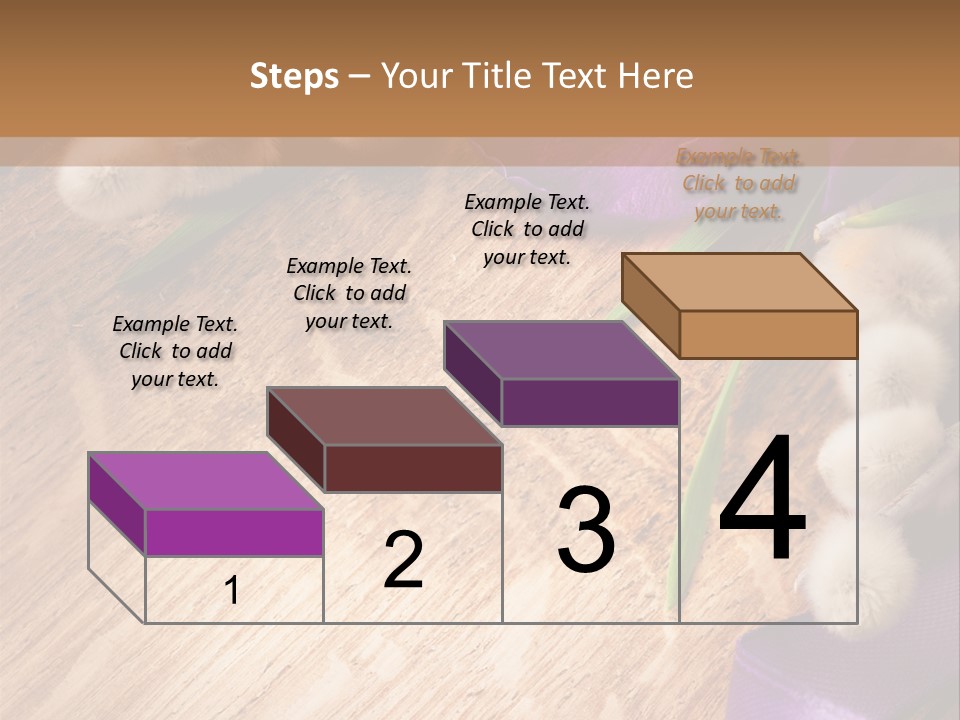 Steps – Your Title Text Here

Example Text. Click to add your text.

Example Text. Click to add your text.

Example Text. Click to add your text.

Example Text. Click to add your text.

1

2

3

4